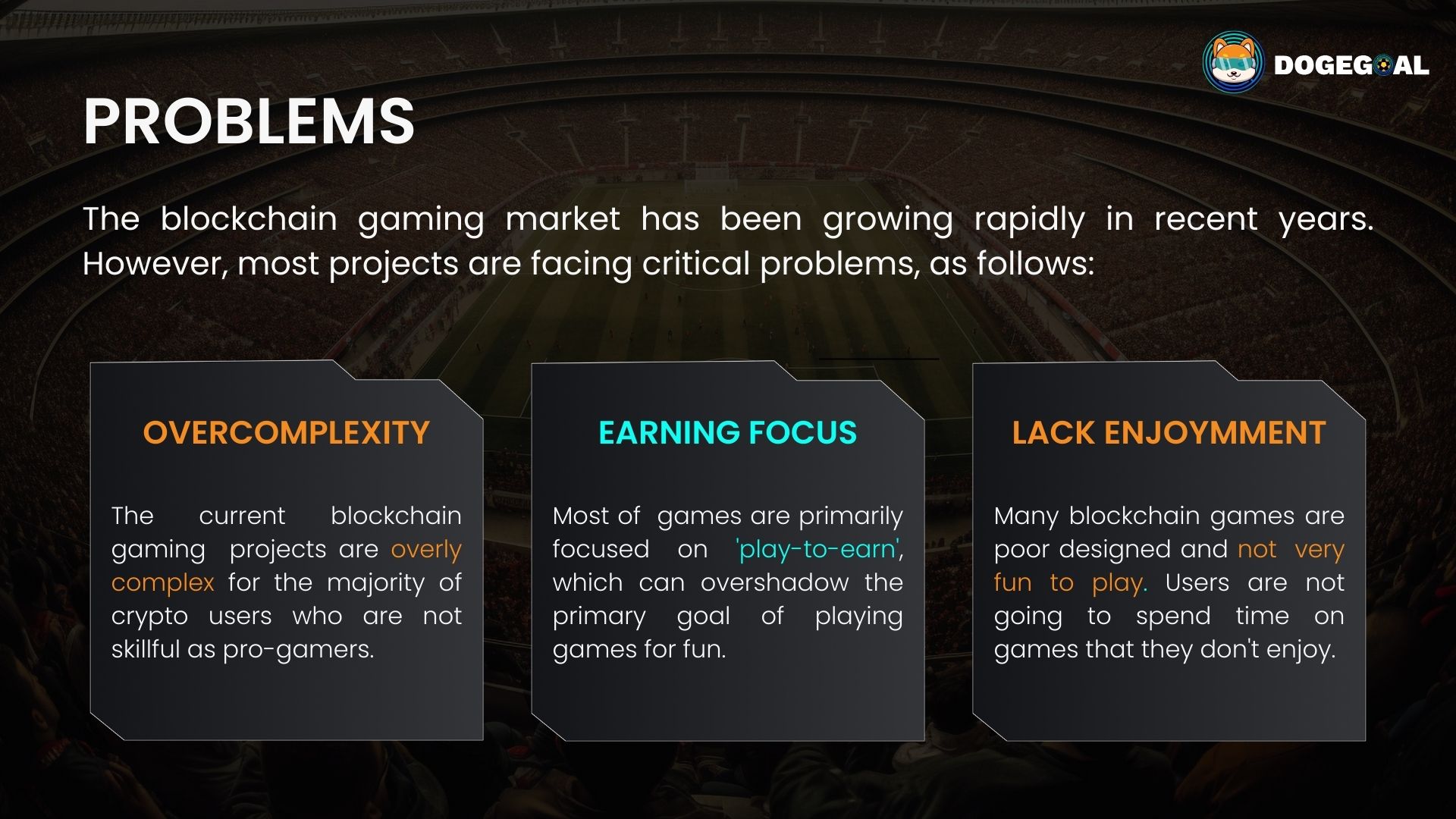 DOGEGOAL

PROBLEMS

The blockchain gaming market has been growing rapidly in recent years. However, most projects are facing critical problems, as follows:

OVERCOMPLEXITY

The current blockchain gaming projects are overly complex for the majority of crypto users who are not skillful as pro-gamers.

EARNING FOCUS

Most of games are primarily focused on 'play-to-earn', which can overshadow the primary goal of playing games for fun.

LACK ENJOYMMENT

Many blockchain games are poor designed and not very fun to play. Users are not going to spend time on games that they don't enjoy.